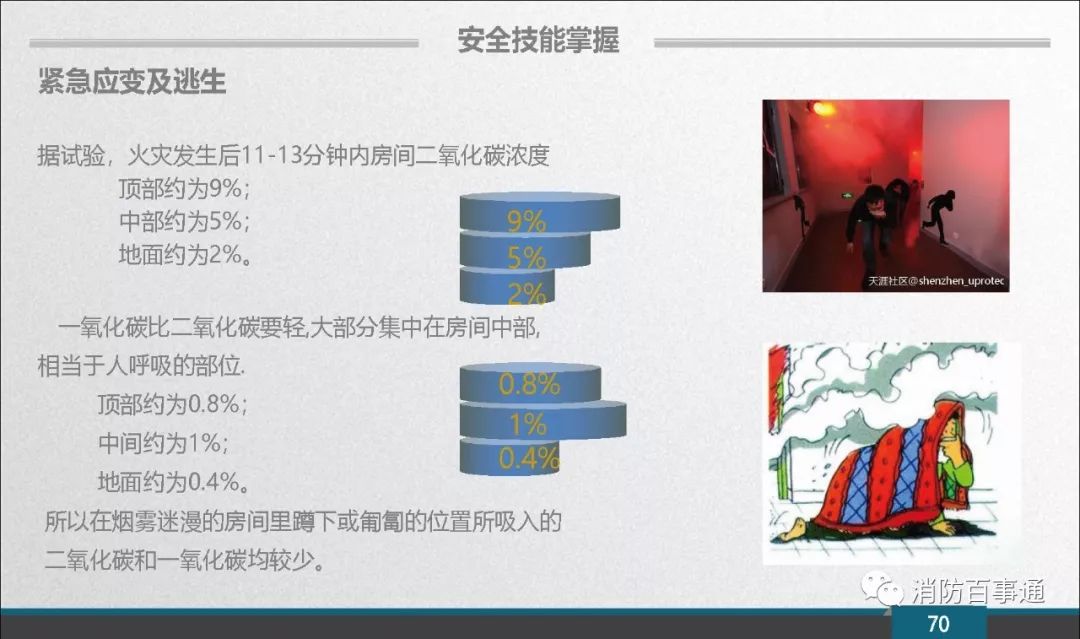 安全技能掌握

紧急应变及逃生

据试验，火灾发生后11-13分钟内房间二氧化碳浓度
顶部约为9%；
中部约为5%；
地面约为2%。

9%
5%
2%

天涯社区@shenzhen_uprotec

一氧化碳比二氧化碳要轻,大部分集中在房间中部,相当于人呼吸的部位.
顶部约为0.8%；
中间约为1%；
地面约为0.4%。

0.8%
1%
0.4%

所以在烟雾迷漫的房间里蹲下或匍匐的位置所吸入的二氧化碳和一氧化碳均较少。

消防百事通

70